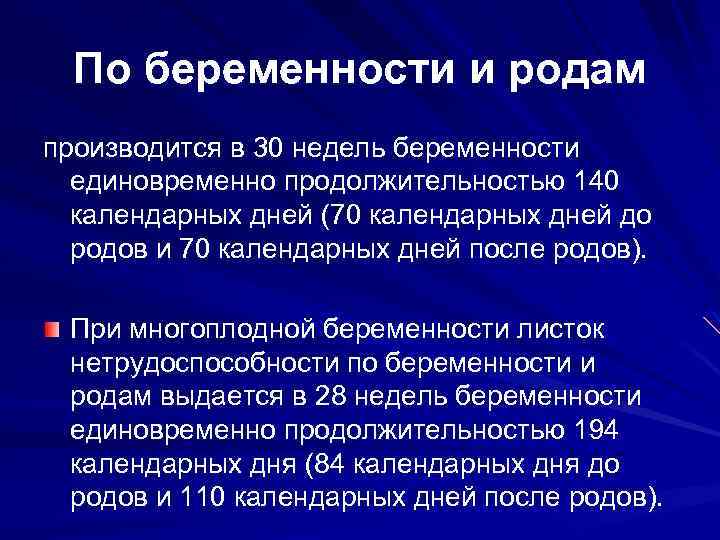 По беременности и родам

производится в 30 недель беременности единовременно продолжительностью 140 календарных дней (70 календарных дней до родов и 70 календарных дней после родов).

При многоплодной беременности листок нетрудоспособности по беременности и родам выдается в 28 недель беременности единовременно продолжительностью 194 календарных дня (84 календарных дня до родов и 110 календарных дней после родов).